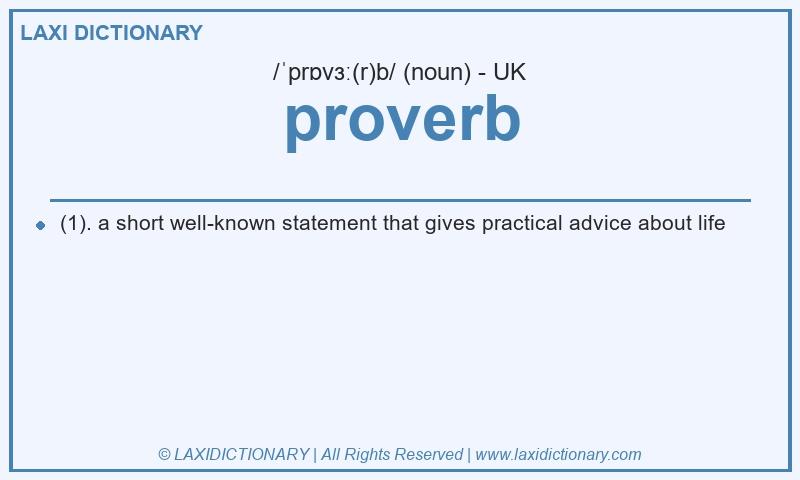 LAXI DICTIONARY

/ˈprɒvɜː(r)b/ (noun) - UK

proverb

(1). a short well-known statement that gives practical advice about life

© LAXIDICTIONARY | All Rights Reserved | www.laxidictionary.com